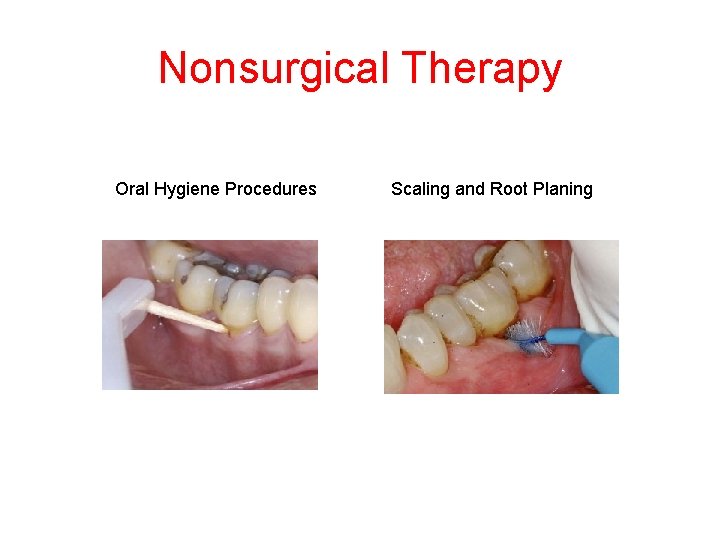 Nonsurgical Therapy

Oral Hygiene Procedures

Scaling and Root Planing